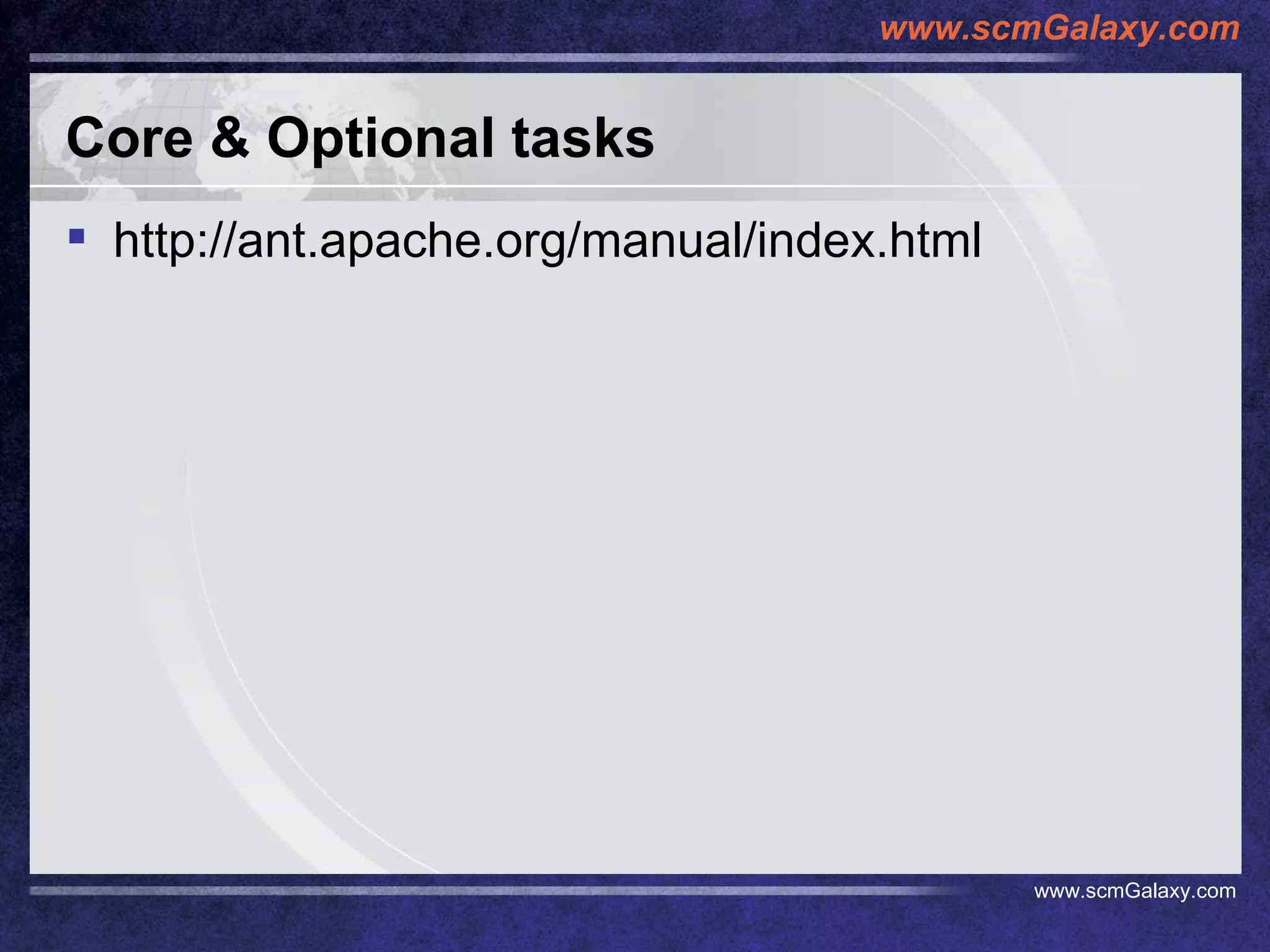 www.scmGalaxy.com

Core & Optional tasks

▪ http://ant.apache.org/manual/index.html

www.scmGalaxy.com